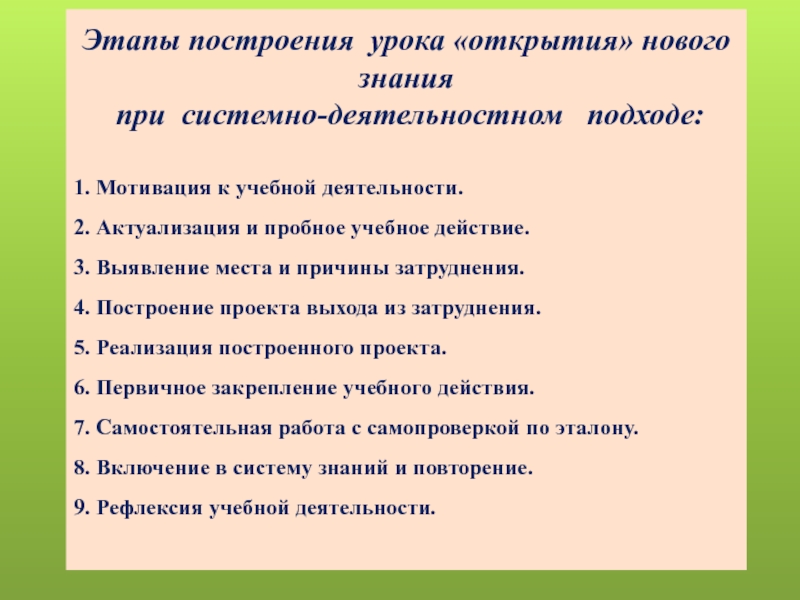 Этапы построения урока «открытия» нового знания
при системно-деятельностном подходе:

1. Мотивация к учебной деятельности.

2. Актуализация и пробное учебное действие.

3. Выявление места и причины затруднения.

4. Построение проекта выхода из затруднения.

5. Реализация построенного проекта.

6. Первичное закрепление учебного действия.

7. Самостоятельная работа с самопроверкой по эталону.

8. Включение в систему знаний и повторение.

9. Рефлексия учебной деятельности.